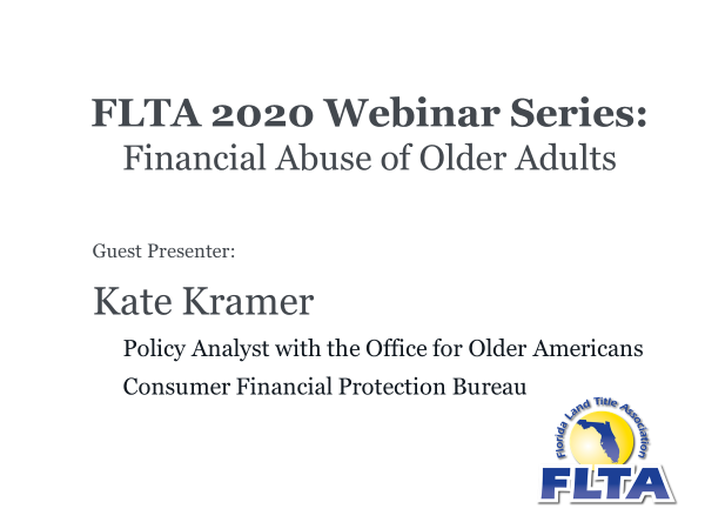 FLTA 2020 Webinar Series:
Financial Abuse of Older Adults

Guest Presenter:

Kate Kramer

Policy Analyst with the Office for Older Americans

Consumer Financial Protection Bureau

Florida Land Title Association

FLTA